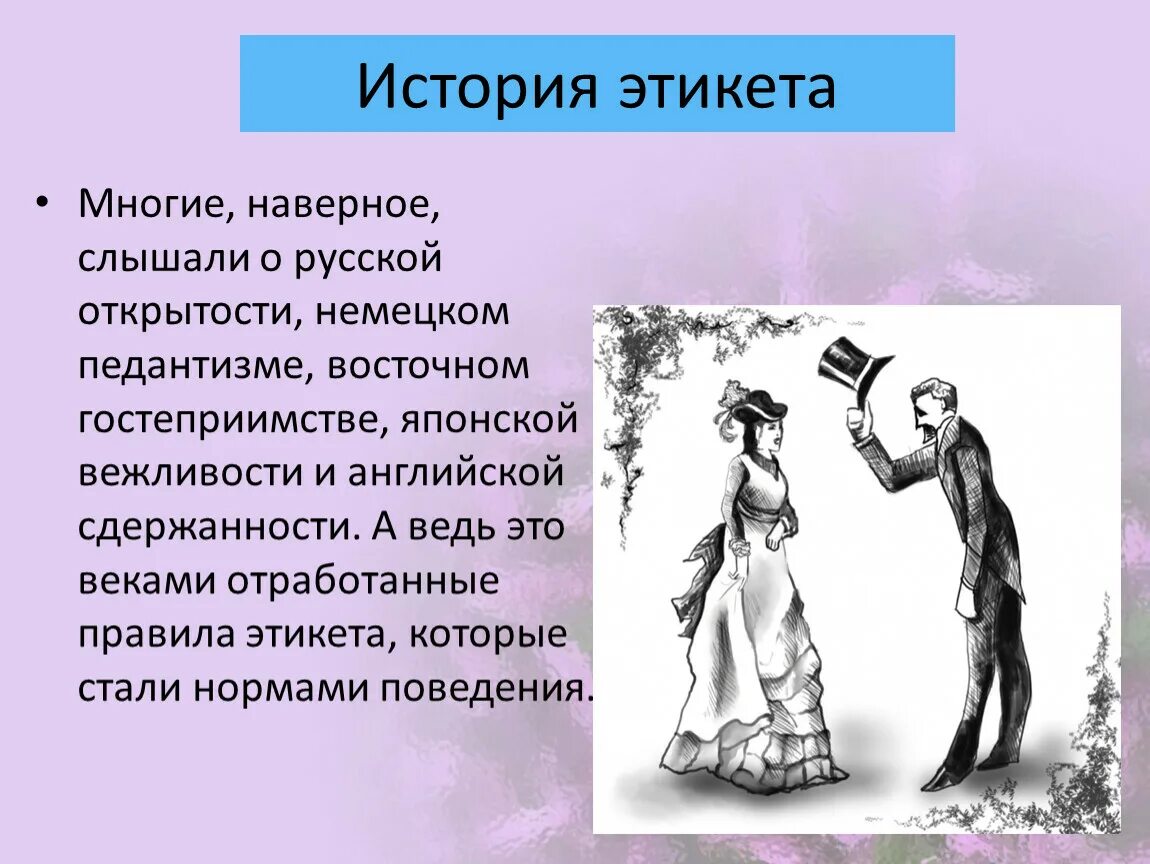 История этикета

• Многие, наверное, слышали о русской открытости, немецком педантизме, восточном гостеприимстве, японской вежливости и английской сдержанности. А ведь это веками отработанные правила этикета, которые стали нормами поведения.